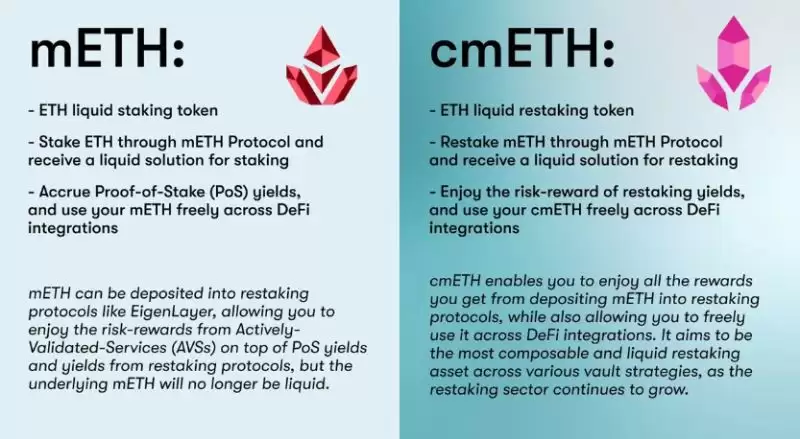 mETH:

- ETH liquid staking token

- Stake ETH through mETH Protocol and receive a liquid solution for staking

- Accrue Proof-of-Stake (PoS) yields, and use your mETH freely across DeFi integrations

mETH can be deposited into restaking protocols like EigenLayer, allowing you to enjoy the risk-rewards from Actively-Validated-Services (AVSs) on top of PoS yields and yields from restaking protocols, but the underlying mETH will no longer be liquid.

cmETH:

- ETH liquid restaking token

- Restake mETH through mETH Protocol and receive a liquid solution for restaking

- Enjoy the risk-reward of restaking yields, and use your cmETH freely across DeFi integrations

cmETH enables you to enjoy all the rewards you get from depositing mETH into restaking protocols, while also allowing you to freely use it across DeFi integrations. It aims to be the most composable and liquid restaking asset across various vault strategies, as the restaking sector continues to grow.